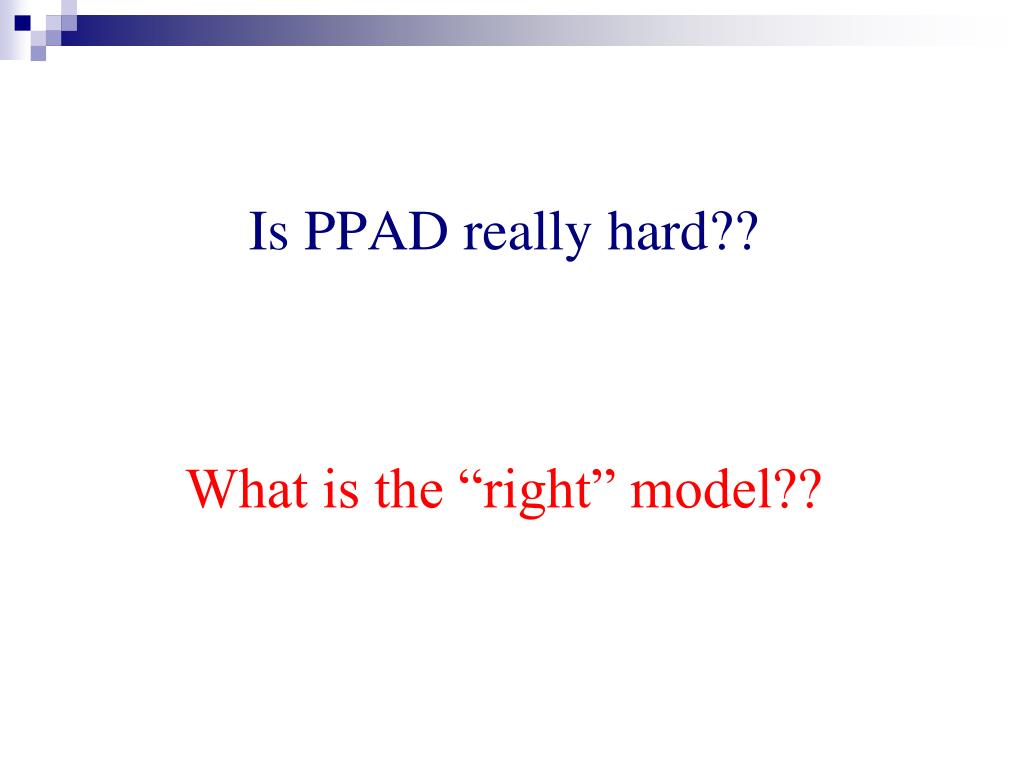 Is PPAD really hard??

What is the “right” model??